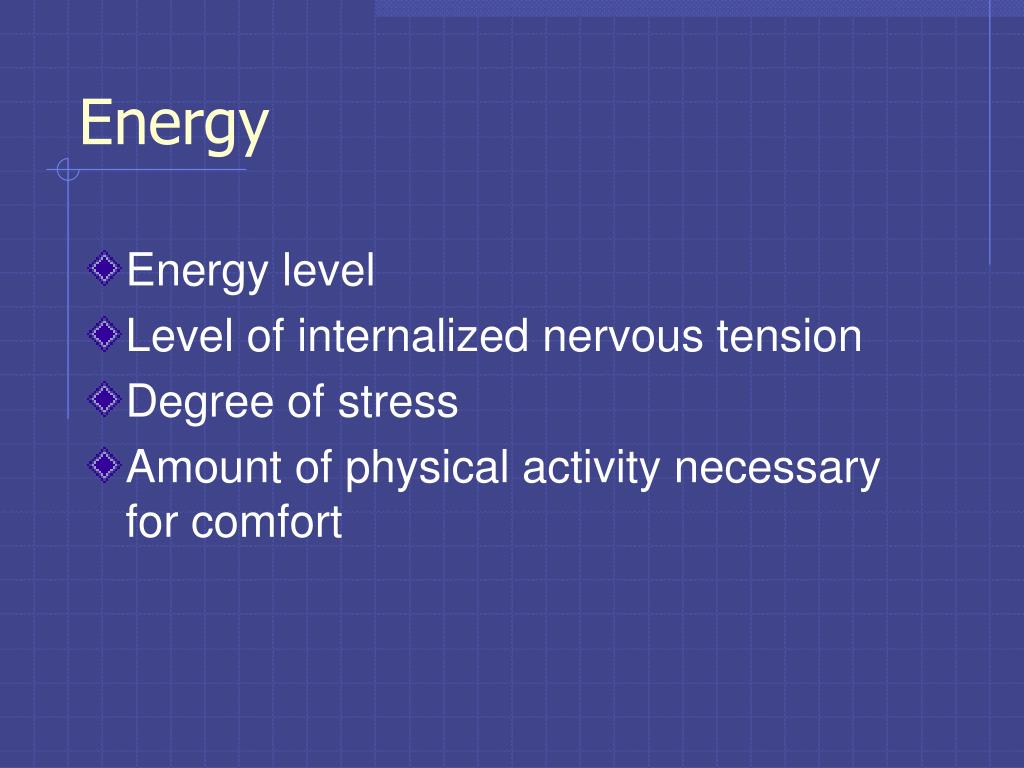 Energy

Energy level
Level of internalized nervous tension
Degree of stress
Amount of physical activity necessary for comfort